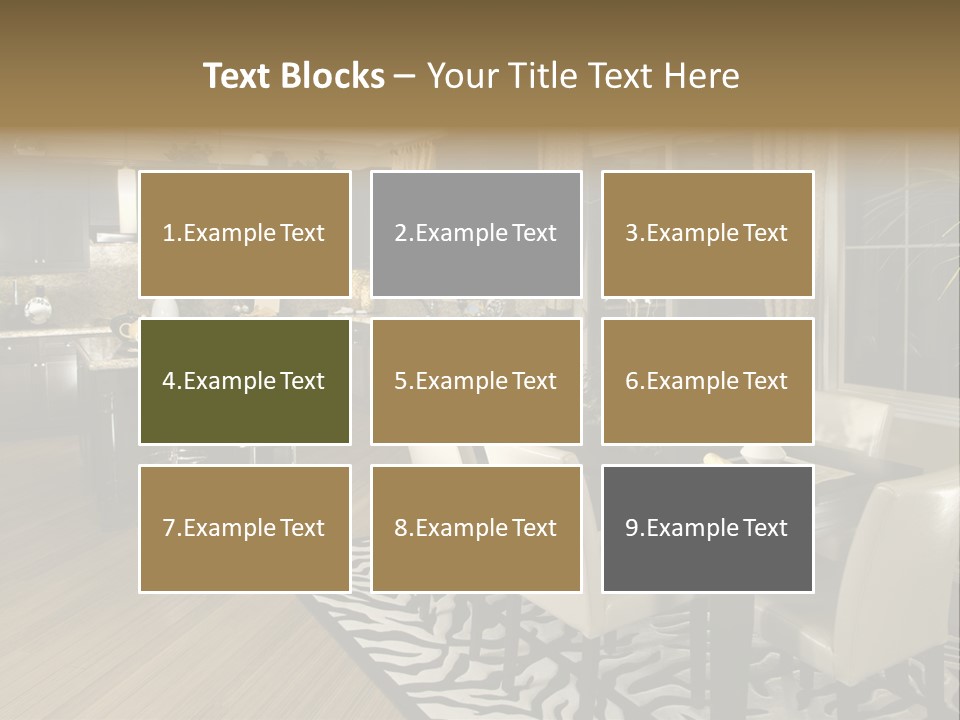 Text Blocks – Your Title Text Here

1.Example Text

2.Example Text

3.Example Text

4.Example Text

5.Example Text

6.Example Text

7.Example Text

8.Example Text

9.Example Text